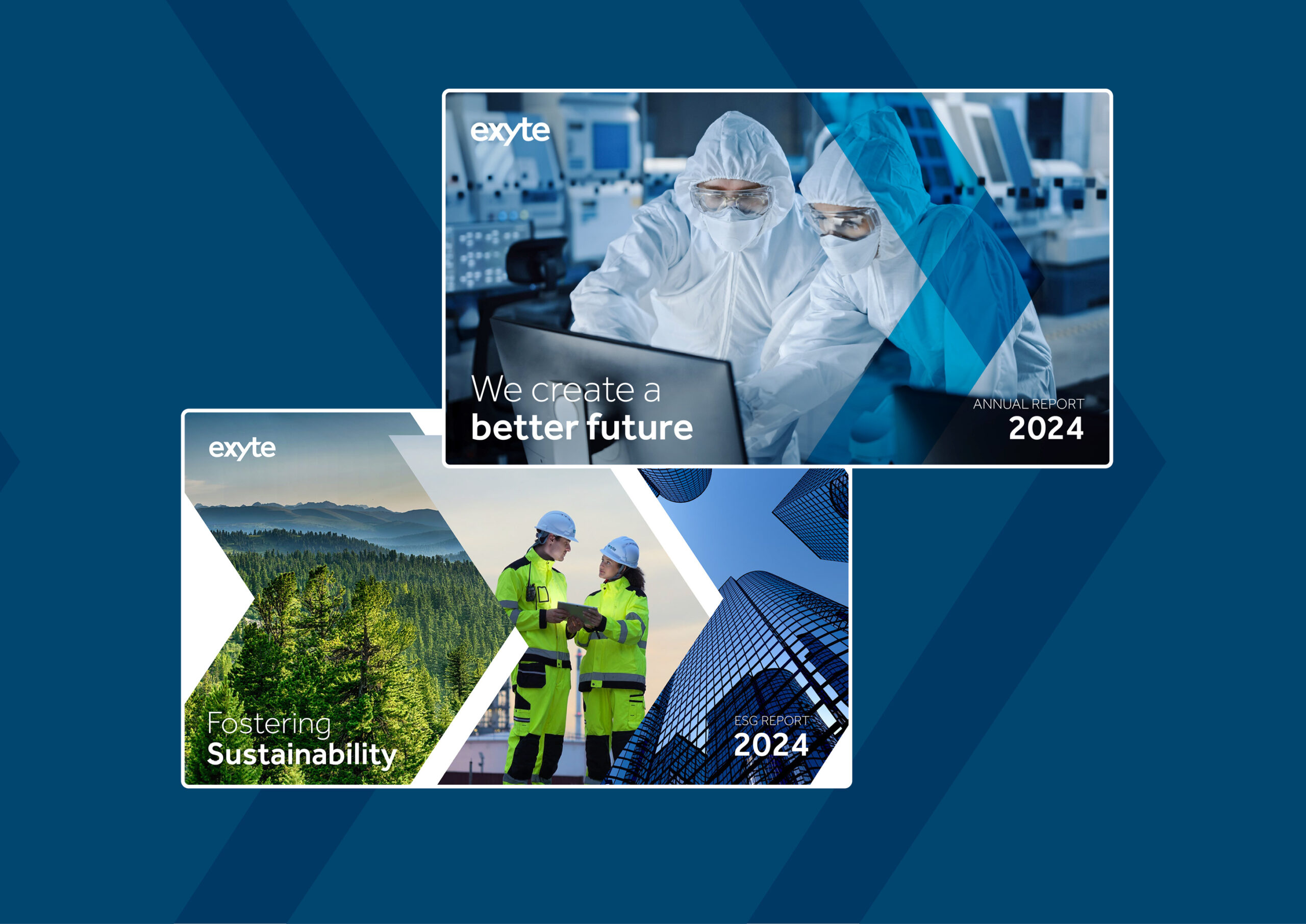 exyte

We create a
better future

ANNUAL REPORT
2024

exyte

Fostering
Sustainability

ESG REPORT
2024